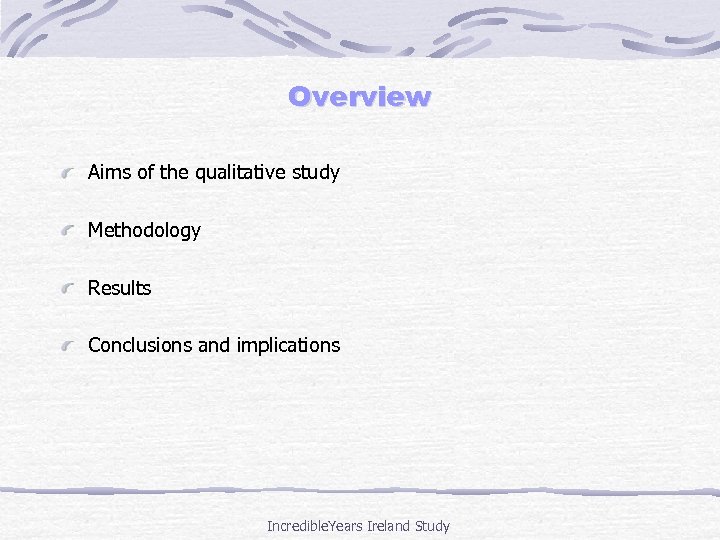 Overview

Aims of the qualitative study

Methodology

Results

Conclusions and implications

IncredibleYears Ireland Study